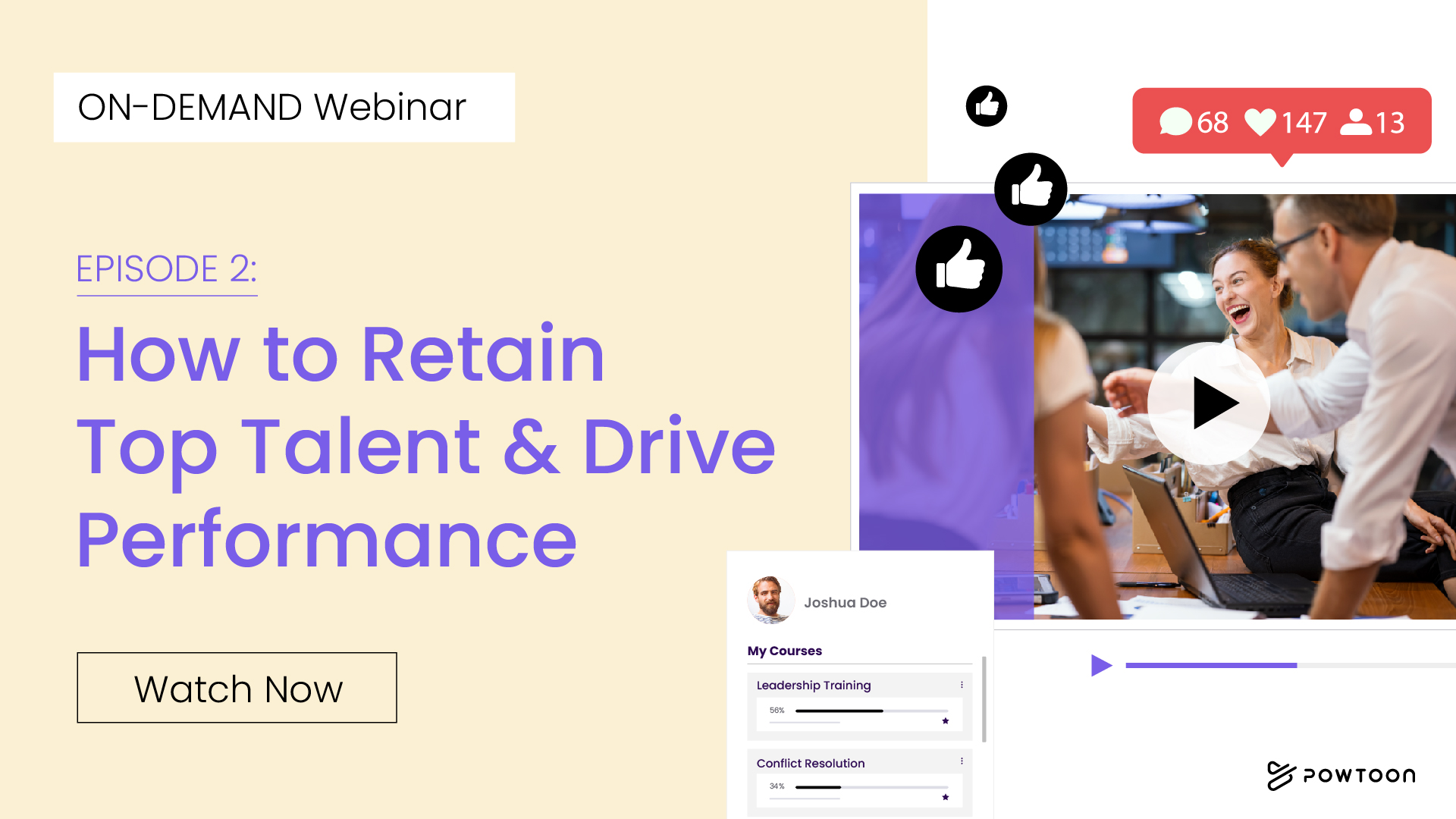 ON-DEMAND Webinar

EPISODE 2:

How to Retain Top Talent & Drive Performance

Watch Now

68 147 13

Joshua Doe

My Courses

Leadership Training

56%

Conflict Resolution

34%

POWTOON